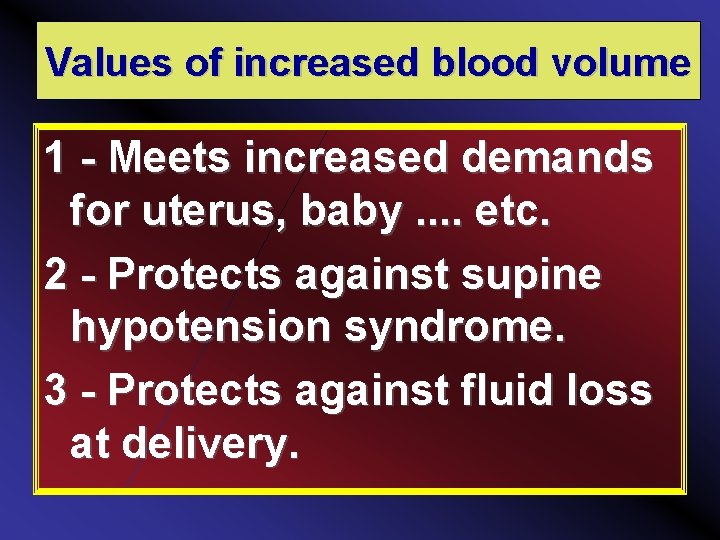 Values of increased blood volume

1 - Meets increased demands for uterus, baby .... etc.

2 - Protects against supine hypotension syndrome.

3 - Protects against fluid loss at delivery.